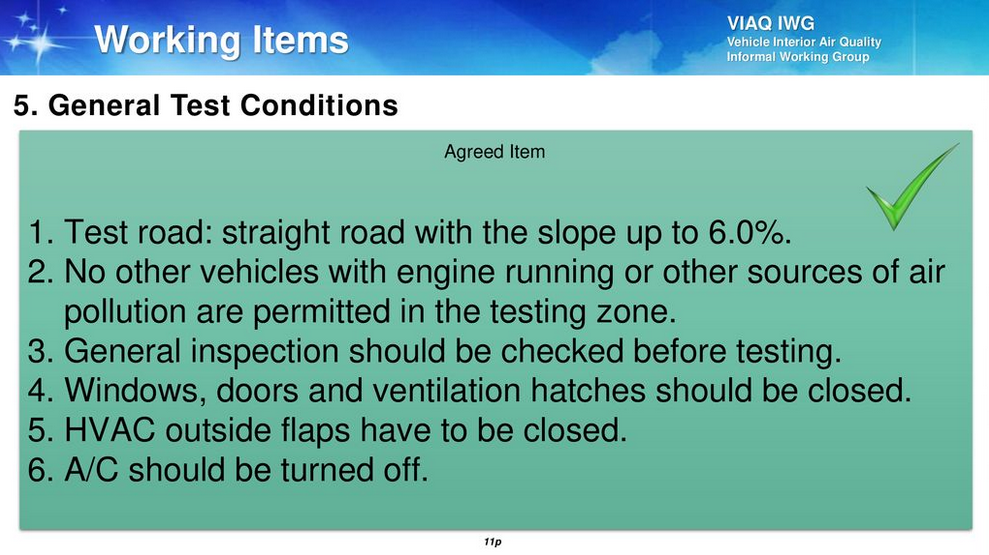 Working Items

VIAQ IWG
Vehicle Interior Air Quality
Informal Working Group

5. General Test Conditions

Agreed Item

1. Test road: straight road with the slope up to 6.0%.
2. No other vehicles with engine running or other sources of air pollution are permitted in the testing zone.
3. General inspection should be checked before testing.
4. Windows, doors and ventilation hatches should be closed.
5. HVAC outside flaps have to be closed.
6. A/C should be turned off.

11p